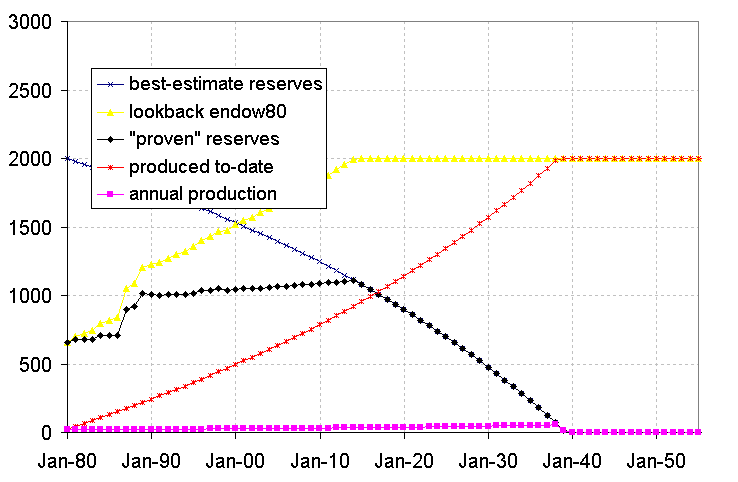 3000
2500
2000
1500
1000
500
0

best-estimate reserves
lookback endow80
"proven" reserves
produced to-date
annual production

Jan-80 Jan-90 Jan-00 Jan-10 Jan-20 Jan-30 Jan-40 Jan-50